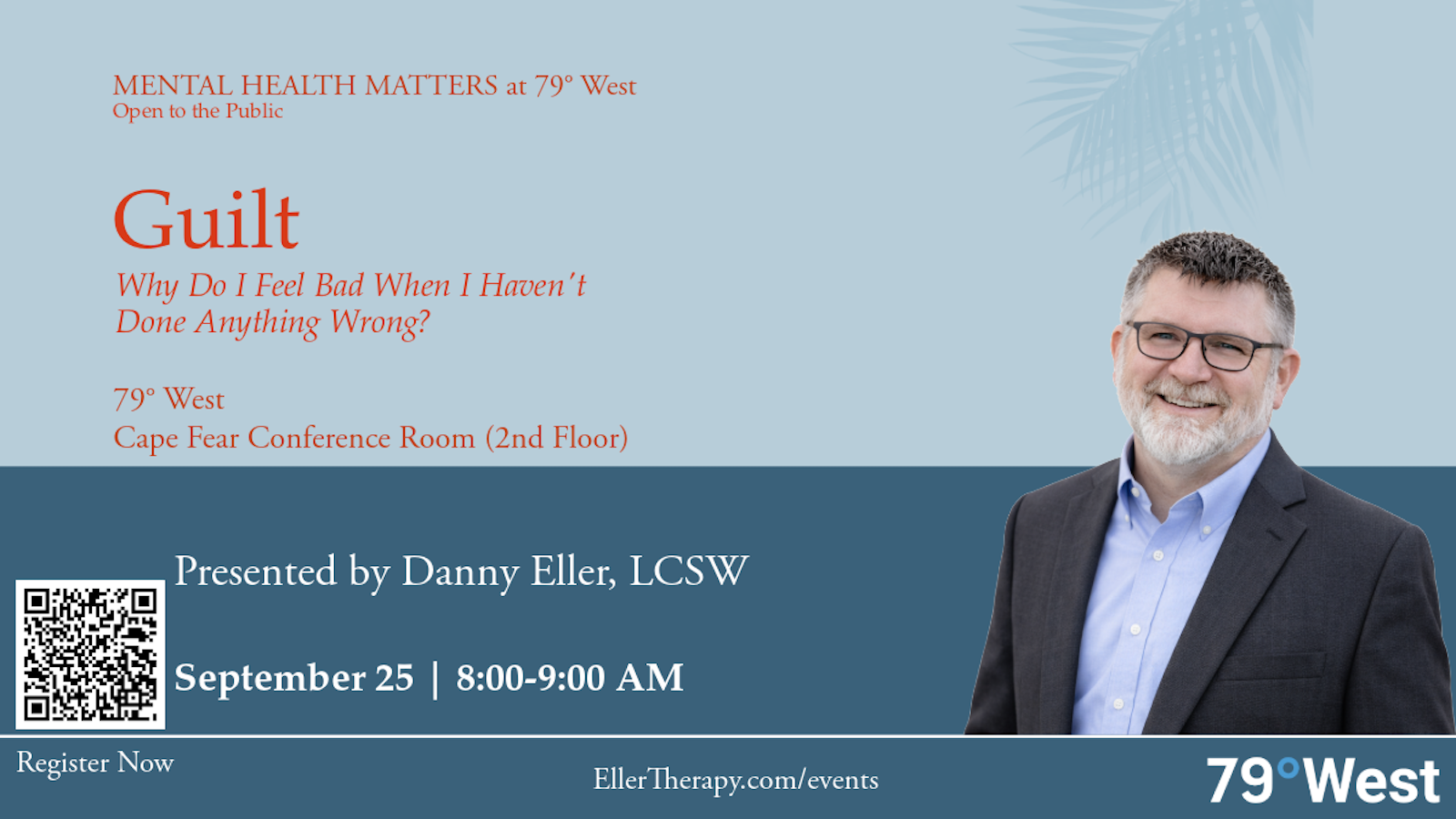 MENTAL HEALTH MATTERS at 79° West
Open to the Public

Guilt

Why Do I Feel Bad When I Haven't Done Anything Wrong?

79° West
Cape Fear Conference Room (2nd Floor)

Presented by Danny Eller, LCSW

September 25 | 8:00-9:00 AM

Register Now

EllerTherapy.com/events

79°West